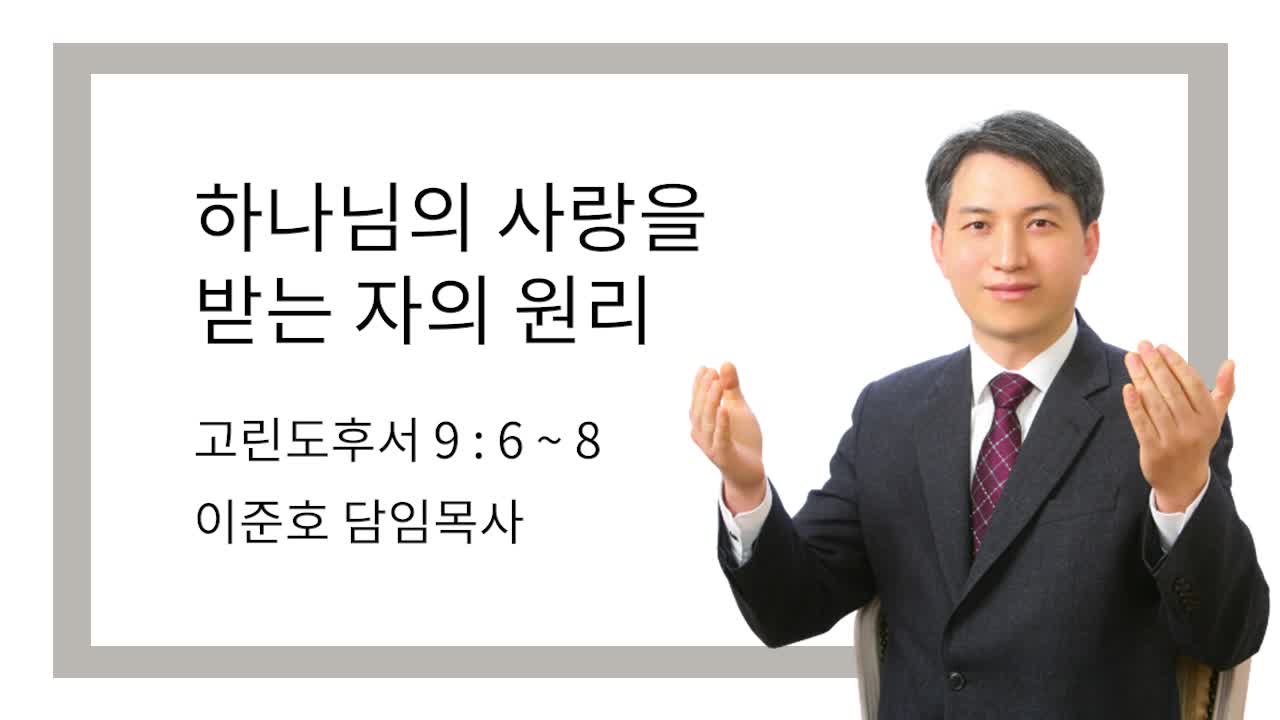 하나님의 사랑을
받는 자의 원리

고린도후서 9 : 6 ~ 8

이준호 담임목사